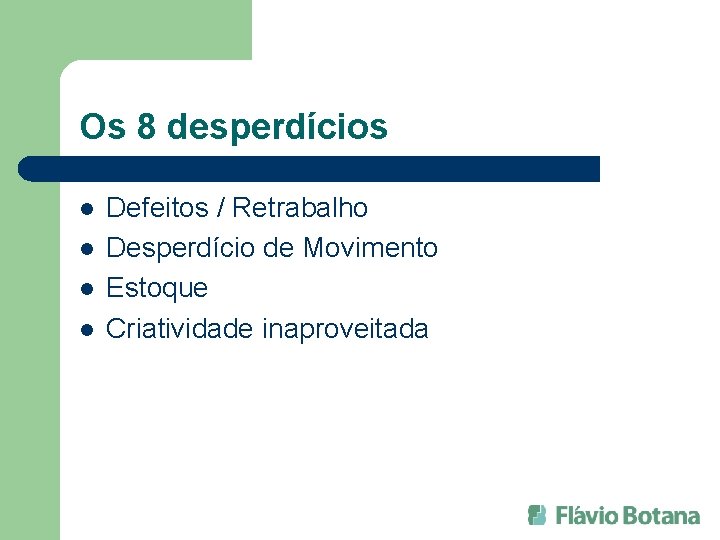 Os 8 desperdícios

- Defeitos / Retrabalho
- Desperdício de Movimento
- Estoque
- Criatividade inaproveitada

Flávio Botana